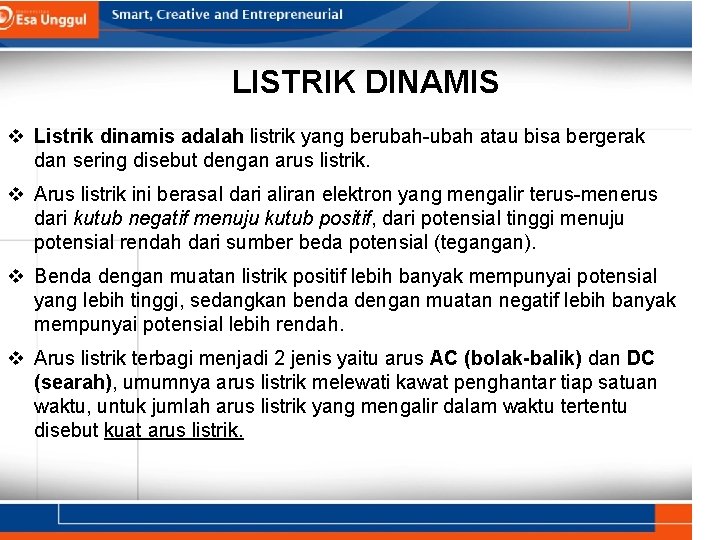 Esa Unggul

Smart, Creative and Entrepreneurial

LISTRIK DINAMIS

❖ Listrik dinamis adalah listrik yang berubah-ubah atau bisa bergerak dan sering disebut dengan arus listrik.

❖ Arus listrik ini berasal dari aliran elektron yang mengalir terus-menerus dari kutub negatif menuju kutub positif, dari potensial tinggi menuju potensial rendah dari sumber beda potensial (tegangan).

❖ Benda dengan muatan listrik positif lebih banyak mempunyai potensial yang lebih tinggi, sedangkan benda dengan muatan negatif lebih banyak mempunyai potensial lebih rendah.

❖ Arus listrik terbagi menjadi 2 jenis yaitu arus AC (bolak-balik) dan DC (searah), umumnya arus listrik melewati kawat penghantar tiap satuan waktu, untuk jumlah arus listrik yang mengalir dalam waktu tertentu disebut kuat arus listrik.